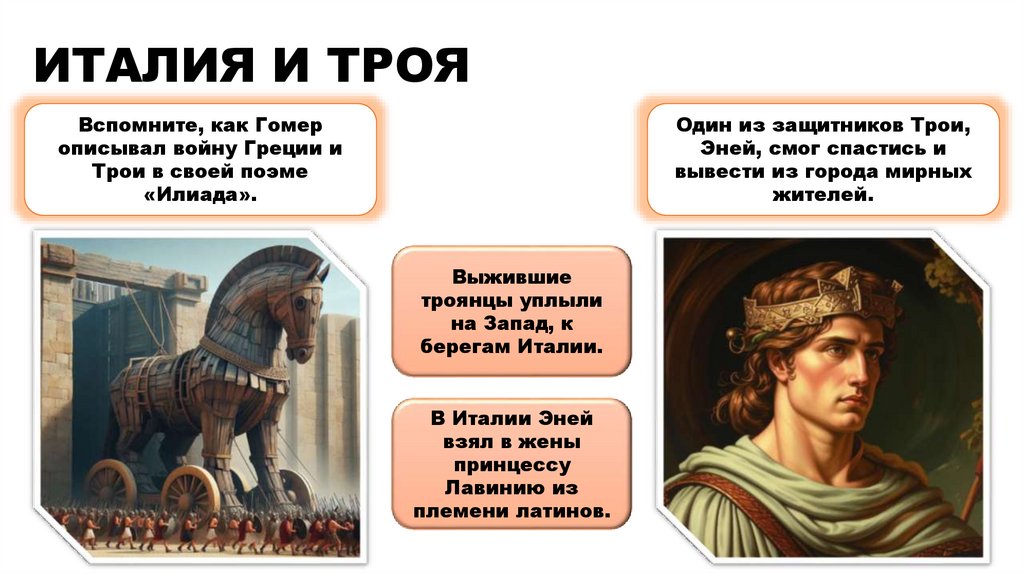 ИТАЛИЯ И ТРОЯ

Вспомните, как Гомер описывал войну Греции и Трои в своей поэме «Илиада».

Один из защитников Трои, Эней, смог спастись и вывести из города мирных жителей.

Выжившие троянцы уплыли на Запад, к берегам Италии.

В Италии Эней взял в жены принцессу Лавинию из племени латинов.